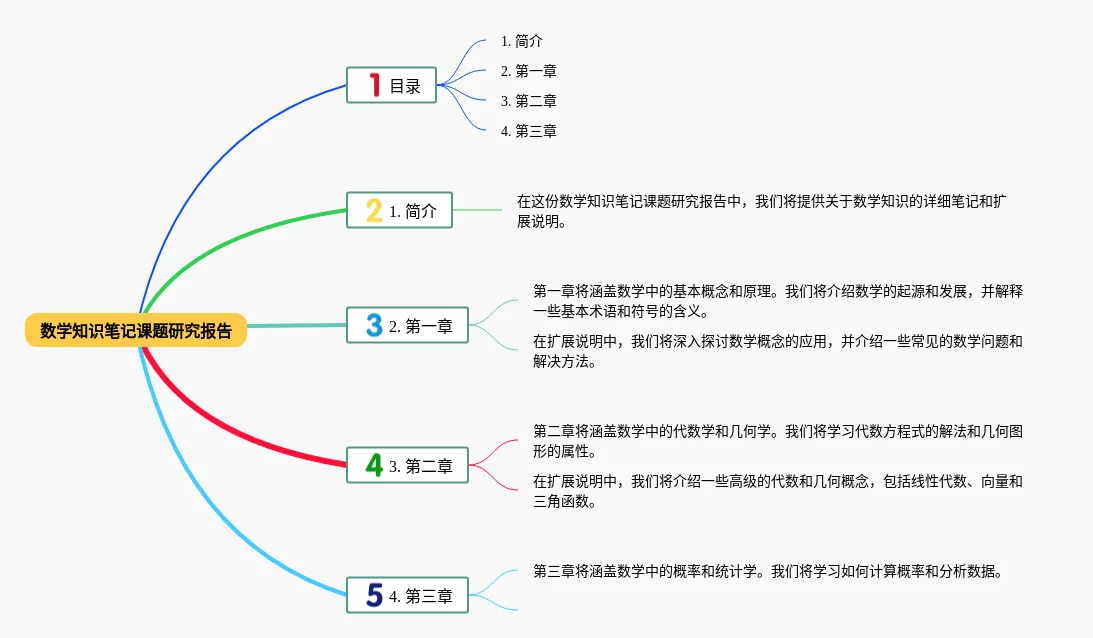 数学知识笔记课题研究报告

1 目录

1. 简介
2. 第一章
3. 第二章
4. 第三章

2 1. 简介

在这份数学知识笔记课题研究报告中，我们将提供关于数学知识的详细笔记和扩展说明。

3 2. 第一章

第一章将涵盖数学中的基本概念和原理。我们将介绍数学的起源和发展，并解释一些基本术语和符号的含义。

在扩展说明中，我们将深入探讨数学概念的应用，并介绍一些常见的数学问题和解决方法。

4 3. 第二章

第二章将涵盖数学中的代数学和几何学。我们将学习代数方程式的解法和几何图形的属性。

在扩展说明中，我们将介绍一些高级的代数和几何概念，包括线性代数、向量和三角函数。

5 4. 第三章

第三章将涵盖数学中的概率和统计学。我们将学习如何计算概率和分析数据。